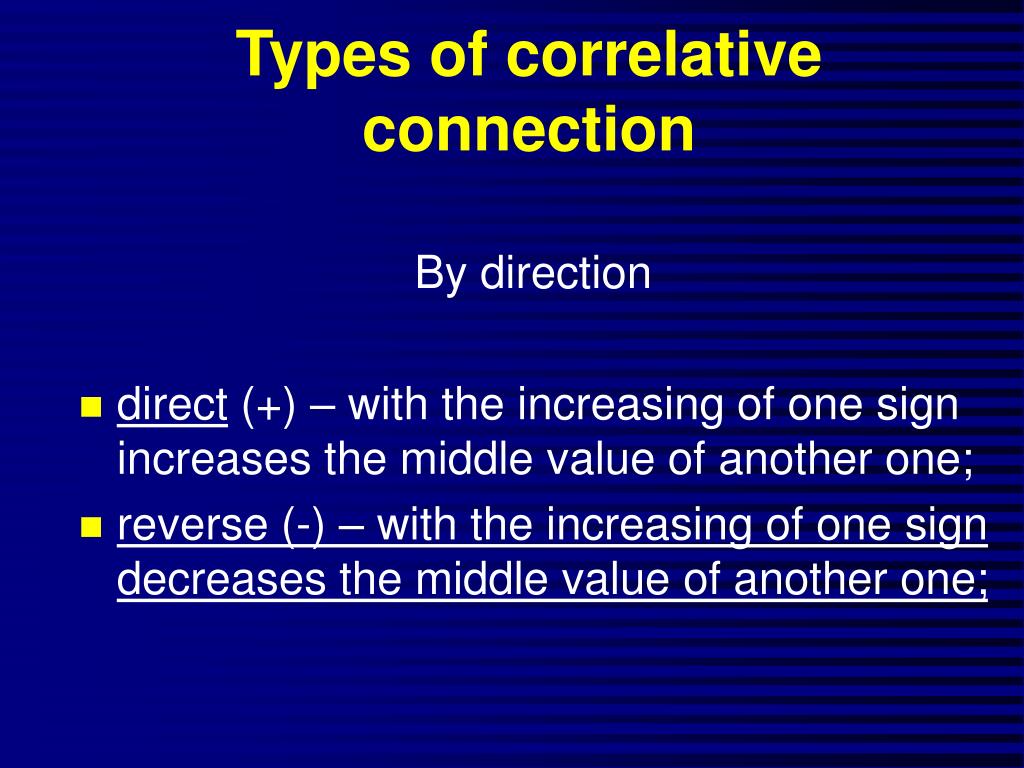 Types of correlative connection

By direction

- direct (+) – with the increasing of one sign increases the middle value of another one;
- reverse (-) – with the increasing of one sign decreases the middle value of another one;